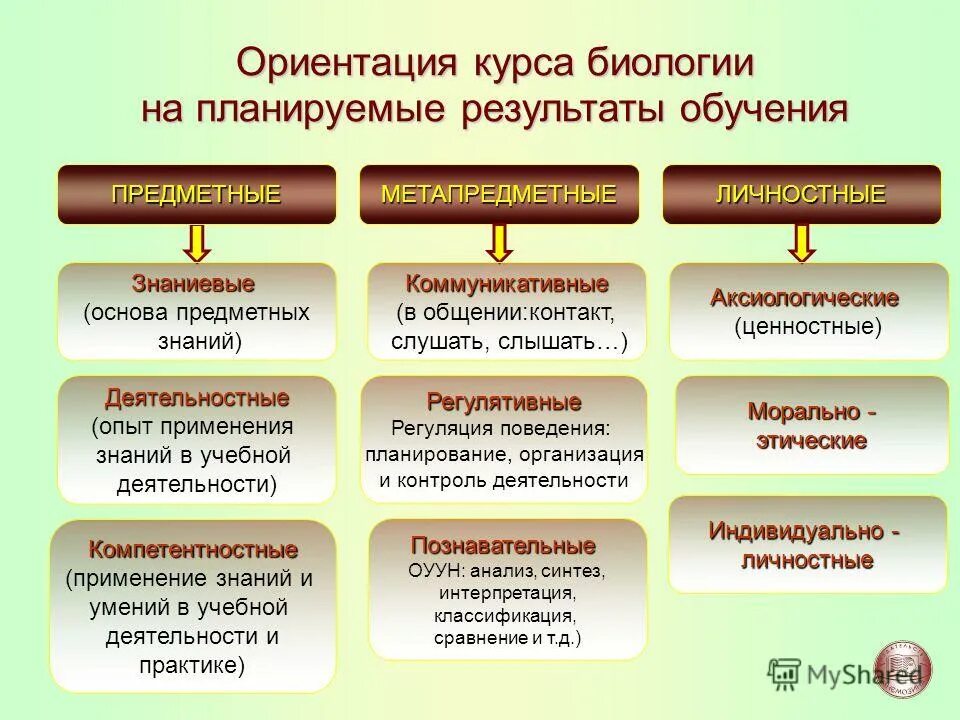 Ориентация курса биологии на планируемые результаты обучения

ПРЕДМЕТНЫЕ

Знаниевые (основа предметных знаний)

Деятельностные (опыт применения знаний в учебной деятельности)

Компетентностные (применение знаний и умений в учебной деятельности и практике)

МЕТАПРЕДМЕТНЫЕ

Коммуникативные (в общении:контакт, слушать, слышать…)

Регулятивные
Регуляция поведения: планирование, организация и контроль деятельности

Познавательные
ОУУН: анализ, синтез, интерпретация, классификация, сравнение и т.д.)

ЛИЧНОСТНЫЕ

Аксиологические (ценностные)

Морально - этические

Индивидуально - личностные

MyShared